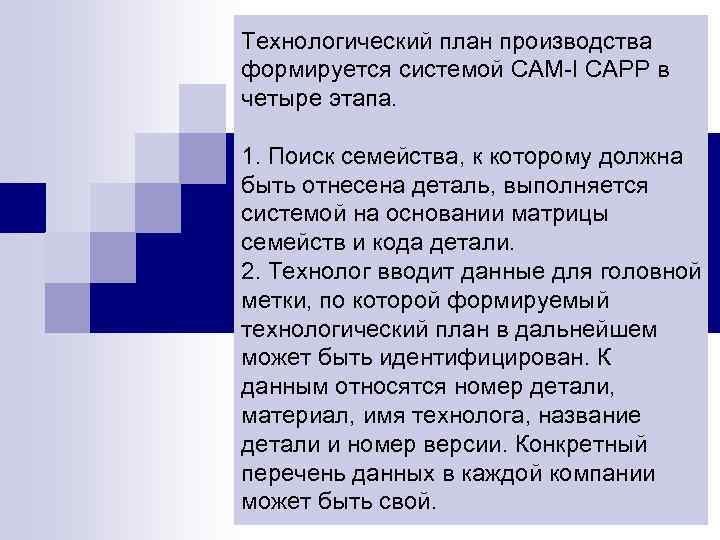 Технологический план производства формируется системой CAM-I CAPP в четыре этапа.

1. Поиск семейства, к которому должна быть отнесена деталь, выполняется системой на основании матрицы семейств и кода детали.
2. Технолог вводит данные для головной метки, по которой формируемый технологический план в дальнейшем может быть идентифицирован. К данным относятся номер детали, материал, имя технолога, название детали и номер версии. Конкретный перечень данных в каждой компании может быть свой.